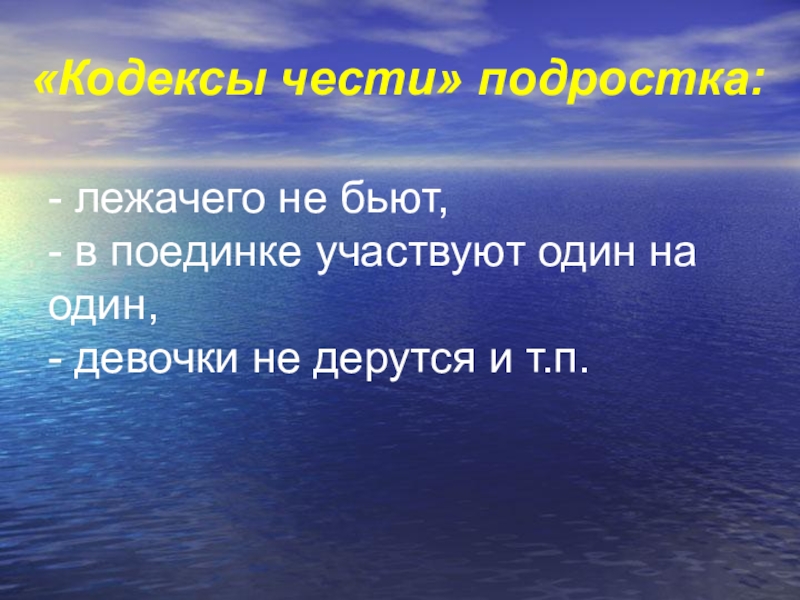 «Кодексы чести» подростка:

- лежачего не бьют,
- в поединке участвуют один на один,
- девочки не дерутся и т.п.